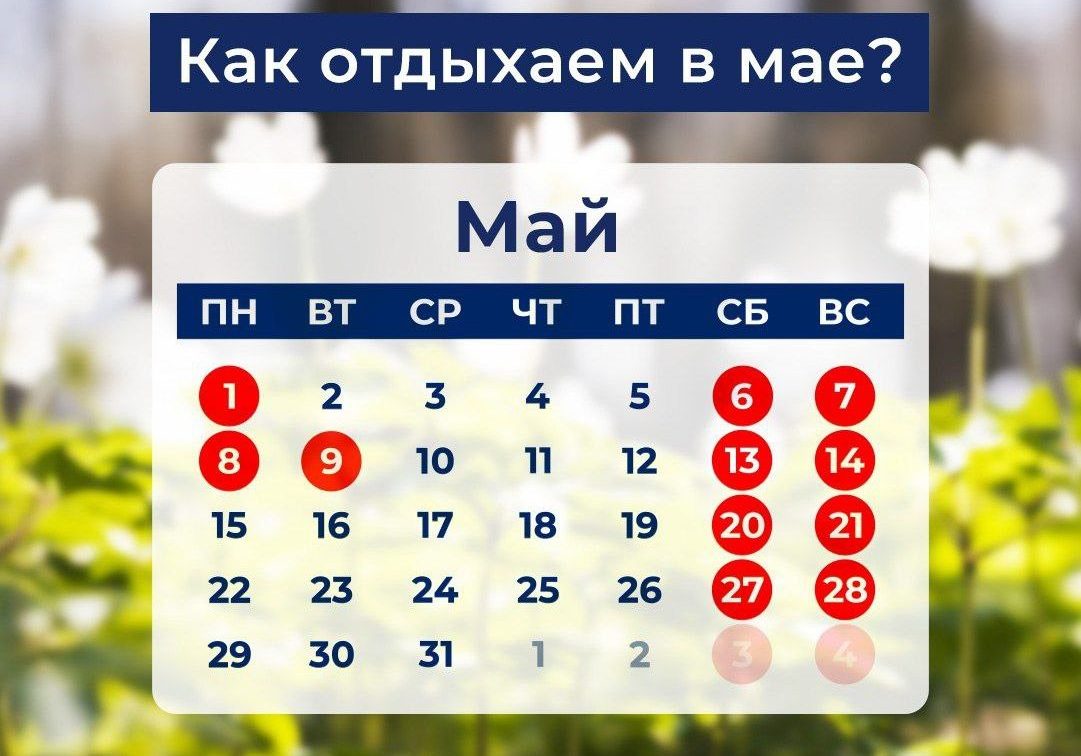 Как отдыхаем в мае?

Май

| ПН | ВТ | СР | ЧТ | ПТ | СБ | ВС |
|---|---|---|---|---|---|---|
| 1 | 2 | 3 | 4 | 5 | 6 | 7 |
| 8 | 9 | 10 | 11 | 12 | 13 | 14 |
| 15 | 16 | 17 | 18 | 19 | 20 | 21 |
| 22 | 23 | 24 | 25 | 26 | 27 | 28 |
| 29 | 30 | 31 | 1 | 2 | 3 | 4 |